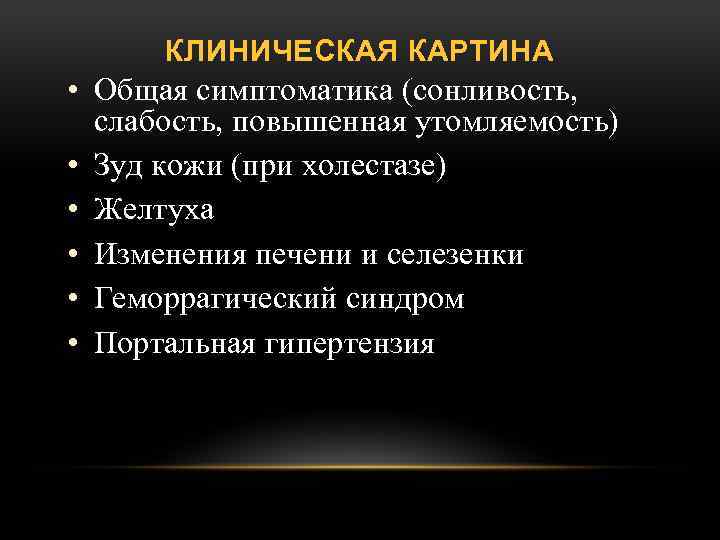 КЛИНИЧЕСКАЯ КАРТИНА

• Общая симптоматика (сонливость, слабость, повышенная утомляемость)
• Зуд кожи (при холестазе)
• Желтуха
• Изменения печени и селезенки
• Геморрагический синдром
• Портальная гипертензия